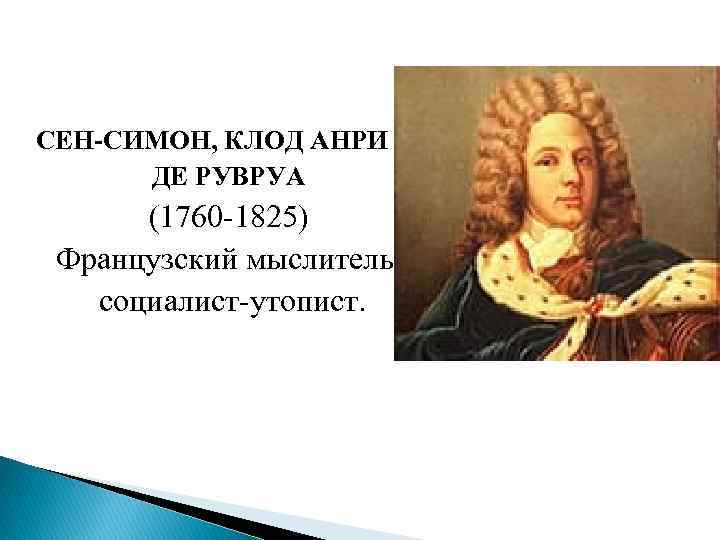 СЕН-СИМОН, КЛОД АНРИ ДЕ РУВРУА

(1760-1825)

Французский мыслитель социалист-утопист.